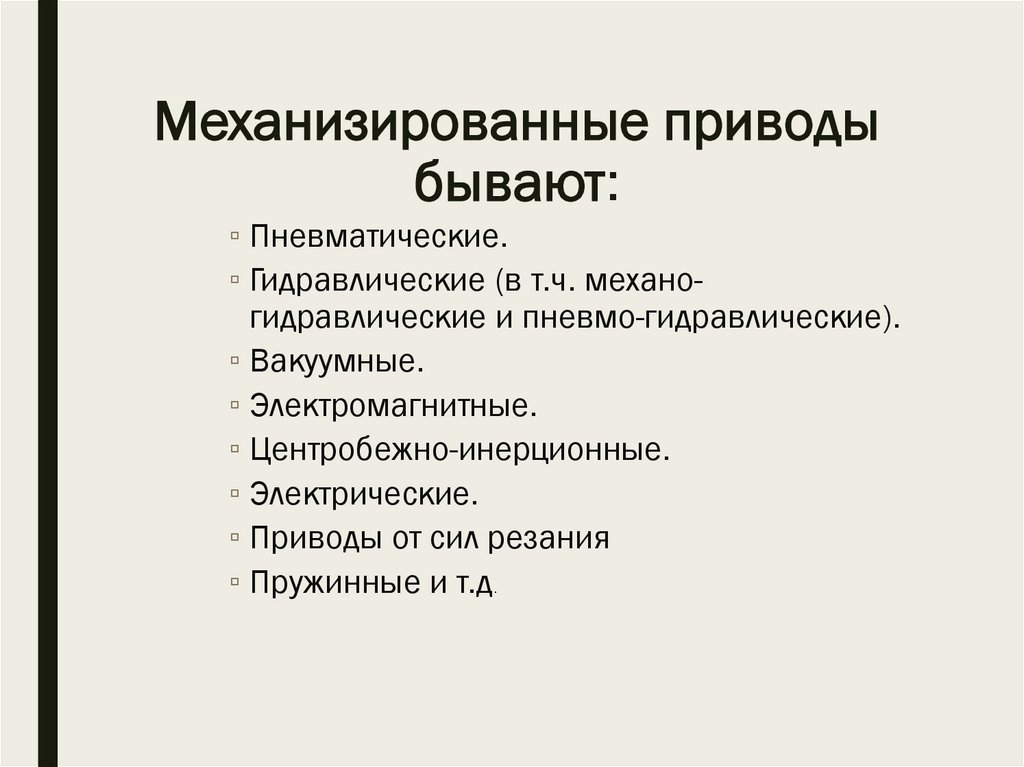 Механизированные приводы бывают:

▫ Пневматические.
▫ Гидравлические (в т.ч. механо-гидравлические и пневмо-гидравлические).
▫ Вакуумные.
▫ Электромагнитные.
▫ Центробежно-инерционные.
▫ Электрические.
▫ Приводы от сил резания
▫ Пружинные и т.д.